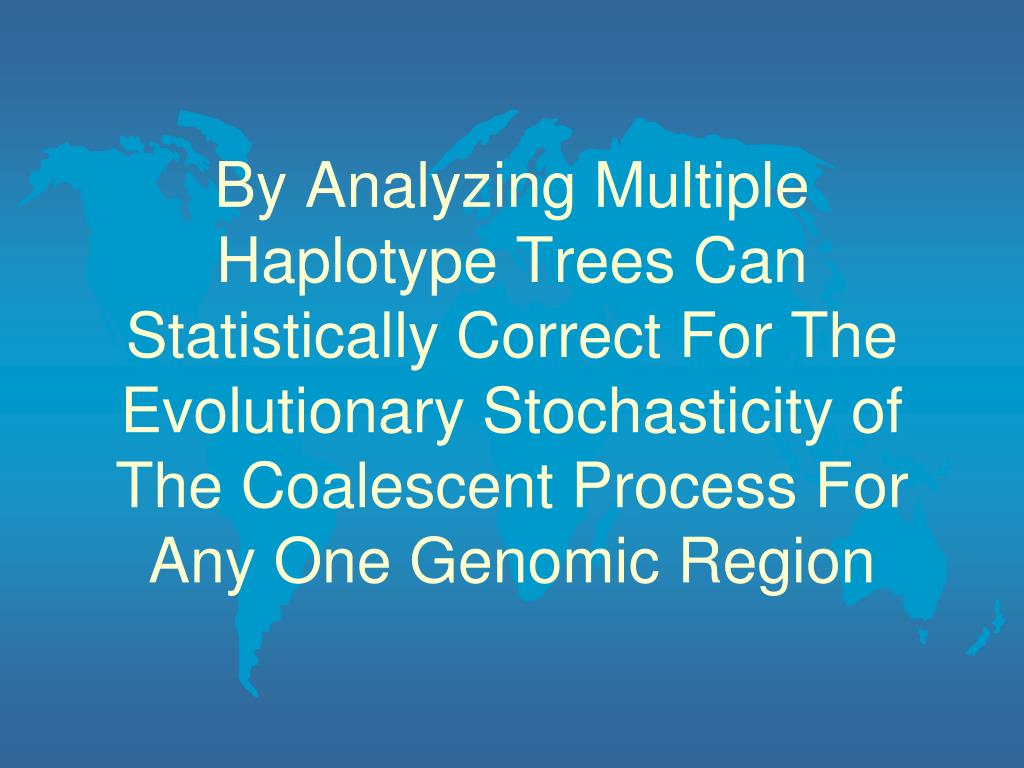 By Analyzing Multiple Haplotype Trees Can Statistically Correct For The Evolutionary Stochasticity of The Coalescent Process For Any One Genomic Region